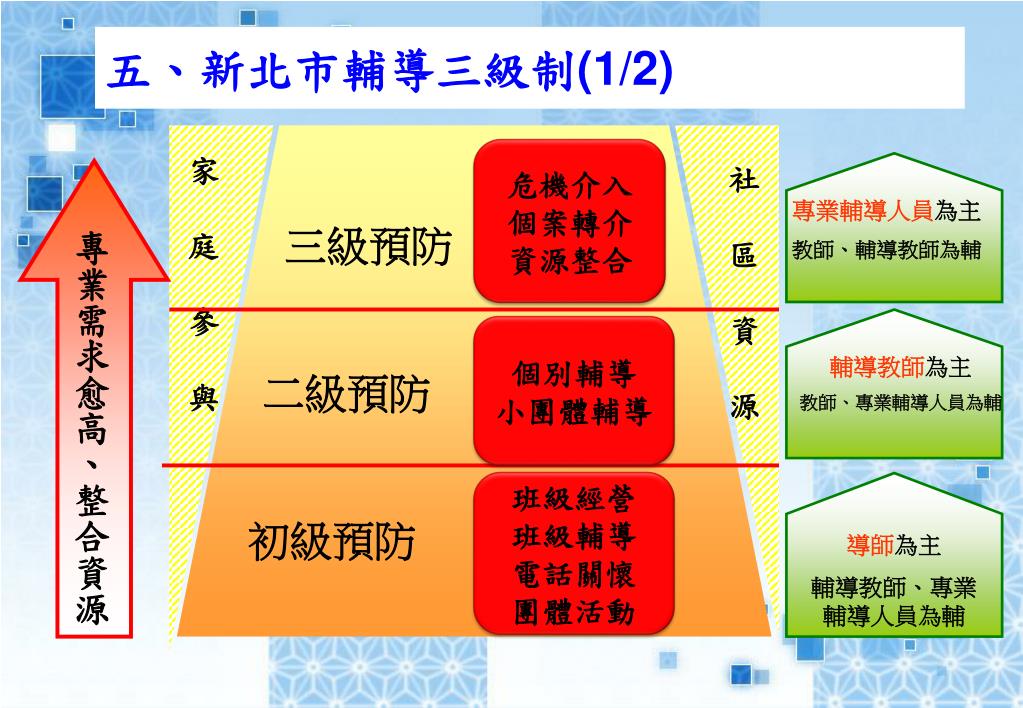 五、新北市輔導三級制(1/2)

專業需求愈高、整合資源

家庭參與

三級預防

危機介入
個案轉介
資源整合

二級預防

個別輔導
小團體輔導

初級預防

班級經營
班級輔導
電話關懷
團體活動

社區資源

專業輔導人員為主
教師、輔導教師為輔

輔導教師為主
教師、專業輔導人員為輔

導師為主
輔導教師、專業輔導人員為輔